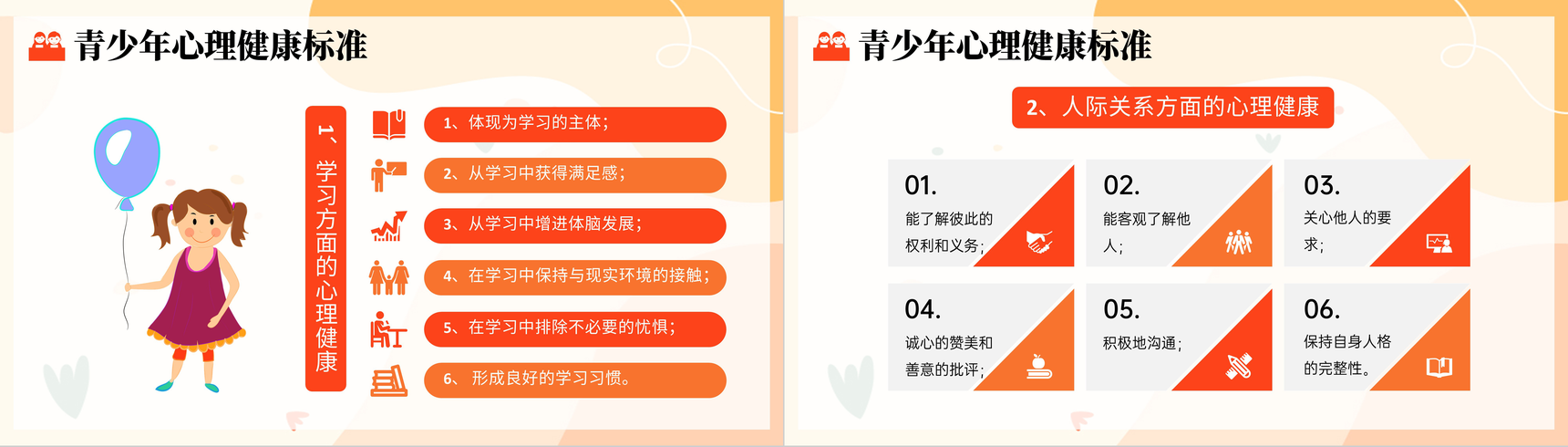 青少年心理健康标准

1、学习方面的心理健康

1、体现为学习的主体；

2、从学习中获得满足感；

3、从学习中增进体脑发展；

4、在学习中保持与现实环境的接触；

5、在学习中排除不必要的忧惧；

6、形成良好的学习习惯。

青少年心理健康标准

2、人际关系方面的心理健康

01.
能了解彼此的权利和义务；

02.
能客观了解他人；

03.
关心他人的要求；

04.
诚心的赞美和善意的批评；

05.
积极地沟通；

06.
保持自身人格的完整性。